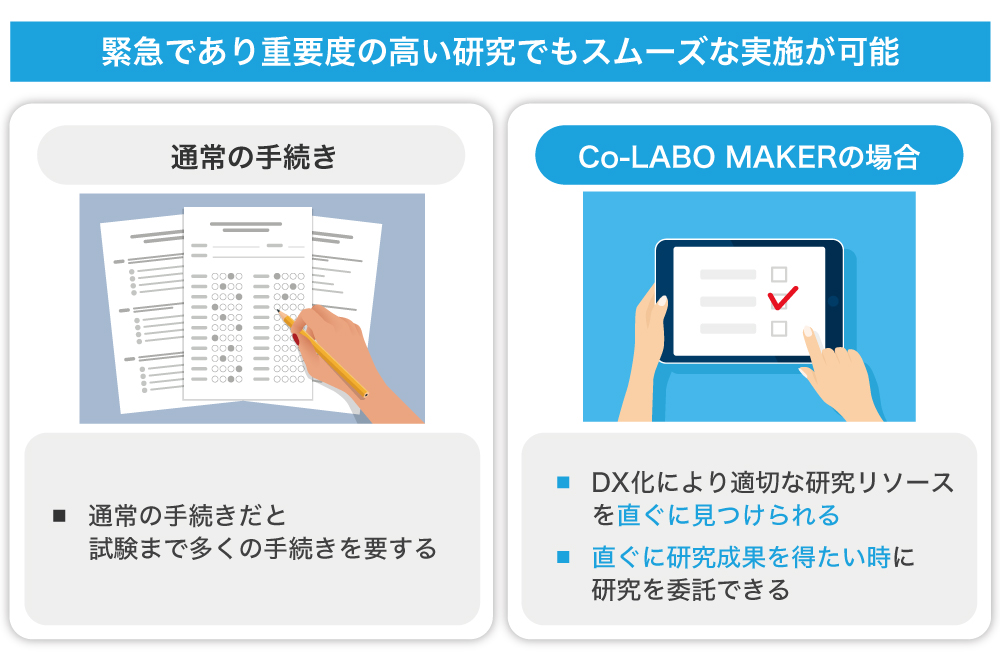 緊急であり重要度の高い研究でもスムーズな実施が可能

通常の手続き

■ 通常の手続きだと試験まで多くの手続きを要する

Co-LABO MAKERの場合

■ DX化により適切な研究リソースを直ぐに見つけられる

■ 直ぐに研究成果を得たい時に研究を委託できる